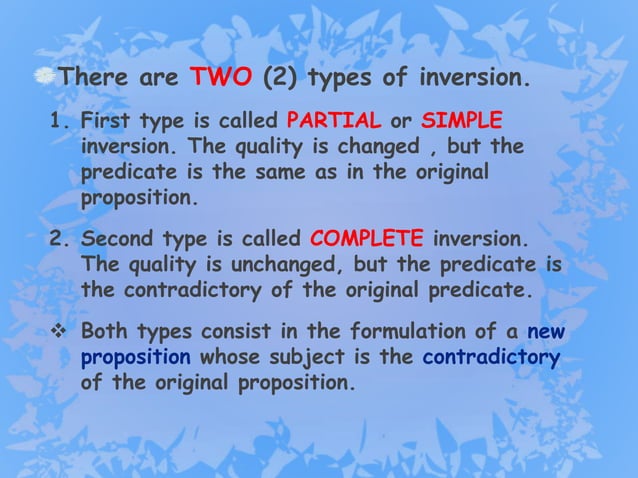 There are TWO (2) types of inversion.

1. First type is called PARTIAL or SIMPLE inversion. The quality is changed , but the predicate is the same as in the original proposition.

2. Second type is called COMPLETE inversion. The quality is unchanged, but the predicate is the contradictory of the original predicate.

❖ Both types consist in the formulation of a new proposition whose subject is the contradictory of the original proposition.